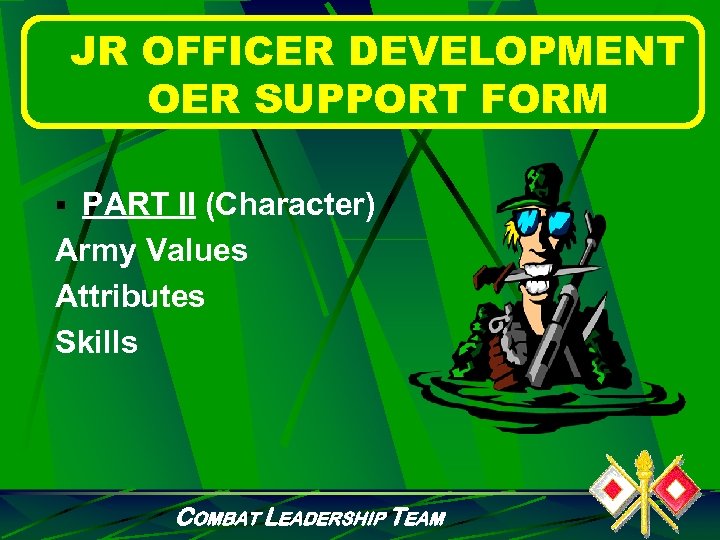 JR OFFICER DEVELOPMENT OER SUPPORT FORM

▪ PART II (Character)
Army Values
Attributes
Skills

COMBAT LEADERSHIP TEAM